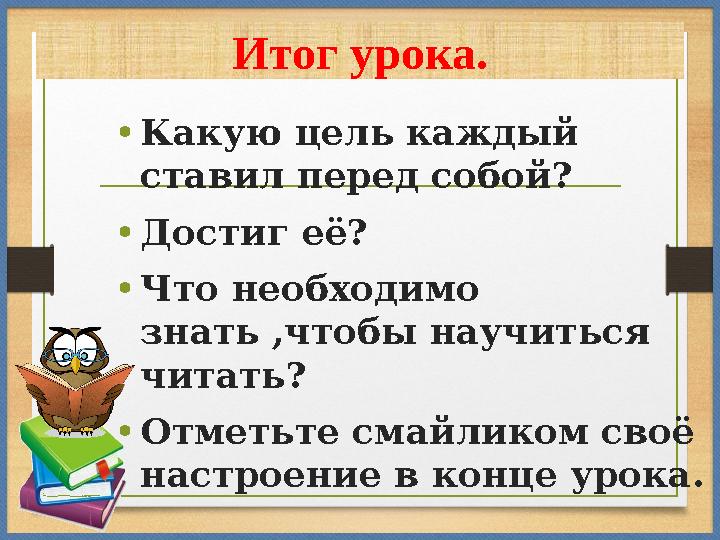 Итог урока.

• Какую цель каждый ставил перед собой?

• Достиг её?

• Что необходимо знать ,чтобы научиться читать?

• Отметьте смайликом своё настроение в конце урока.